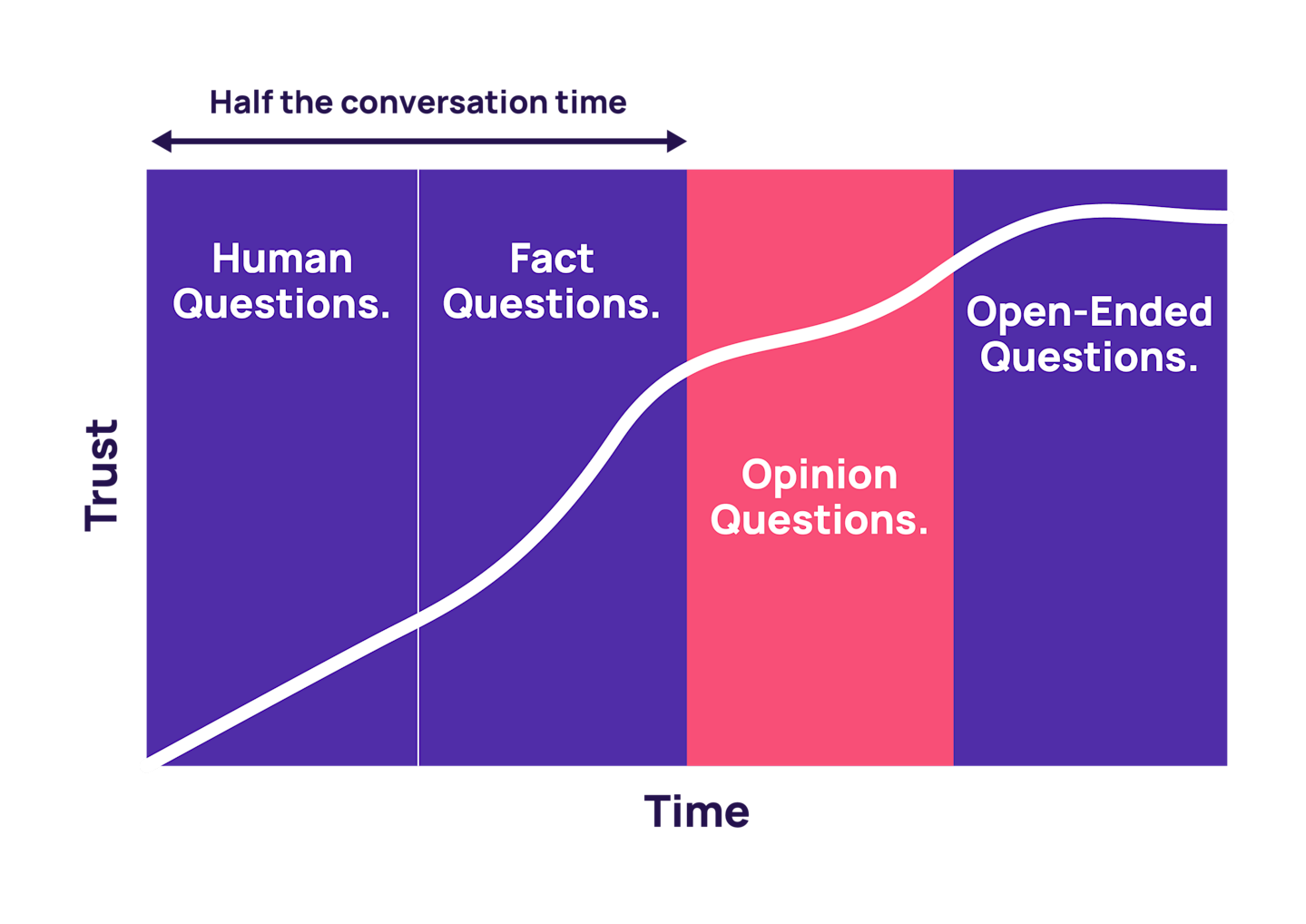 Half the conversation time

Trust

Human Questions.

Fact Questions.

Opinion Questions.

Open-Ended Questions.

Time